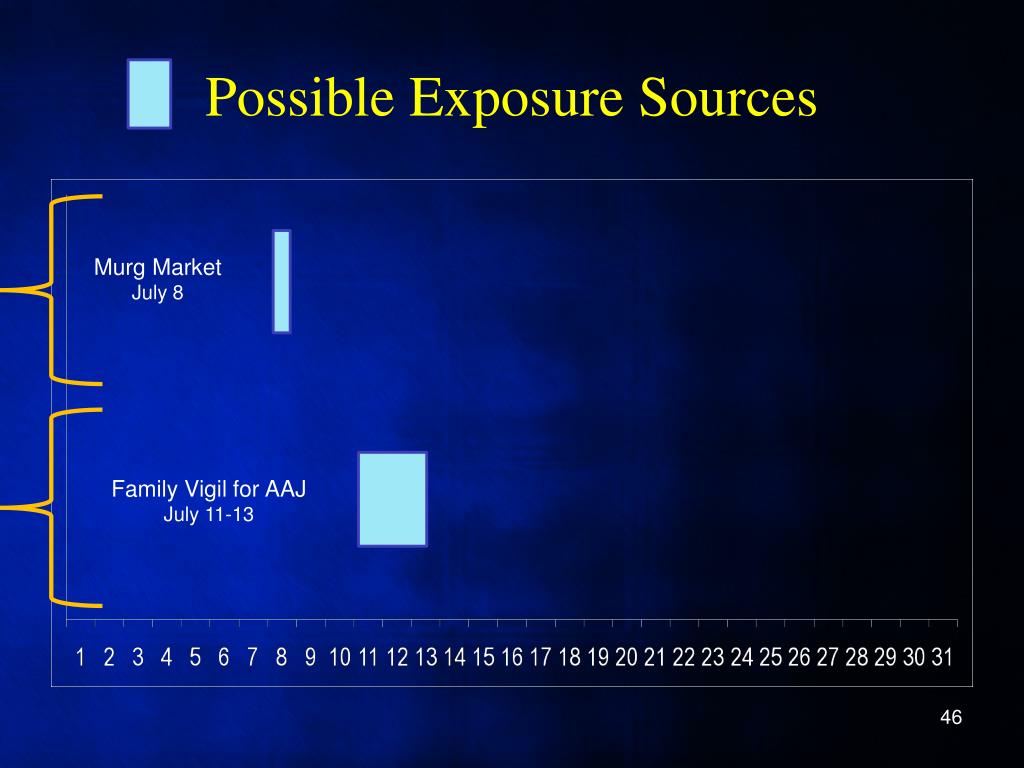 Possible Exposure Sources

Murg Market
July 8

Family Vigil for AAJ
July 11-13

1 2 3 4 5 6 7 8 9 10 11 12 13 14 15 16 17 18 19 20 21 22 23 24 25 26 27 28 29 30 31

46